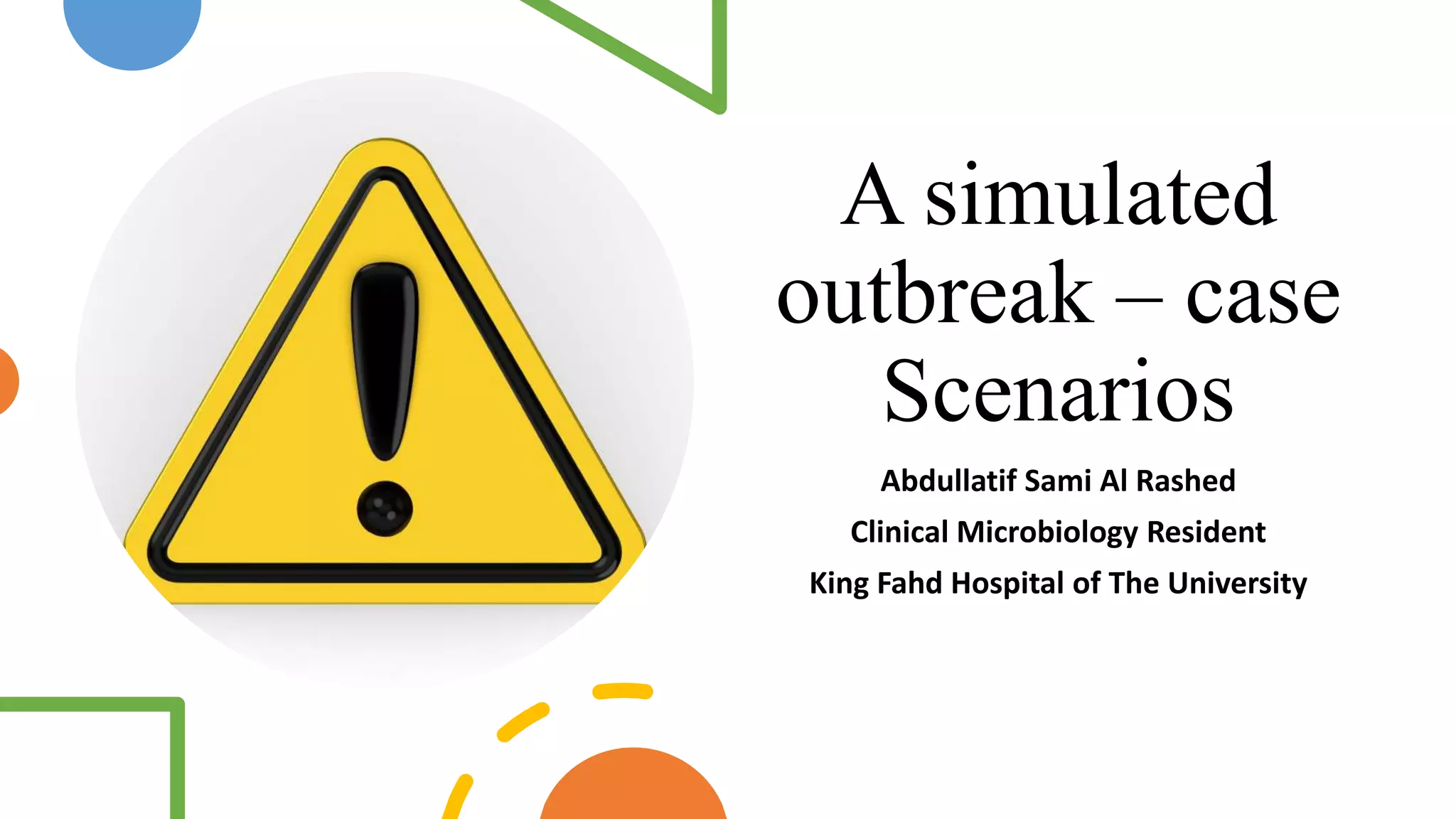 A simulated outbreak – case Scenarios

Abdullatif Sami Al Rashed

Clinical Microbiology Resident

King Fahd Hospital of The University